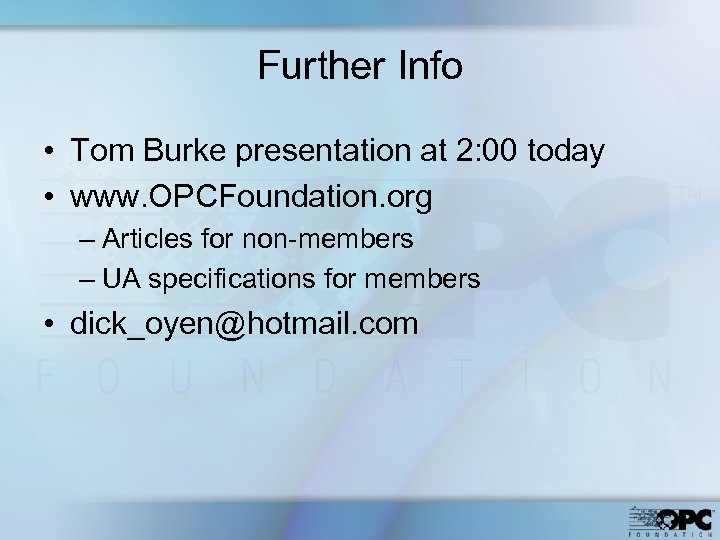 Further Info

• Tom Burke presentation at 2:00 today
• www.OPCFoundation.org
– Articles for non-members
– UA specifications for members
• dick_oyen@hotmail.com

OPC™
FOUNDATION

OPC
FOUNDATION